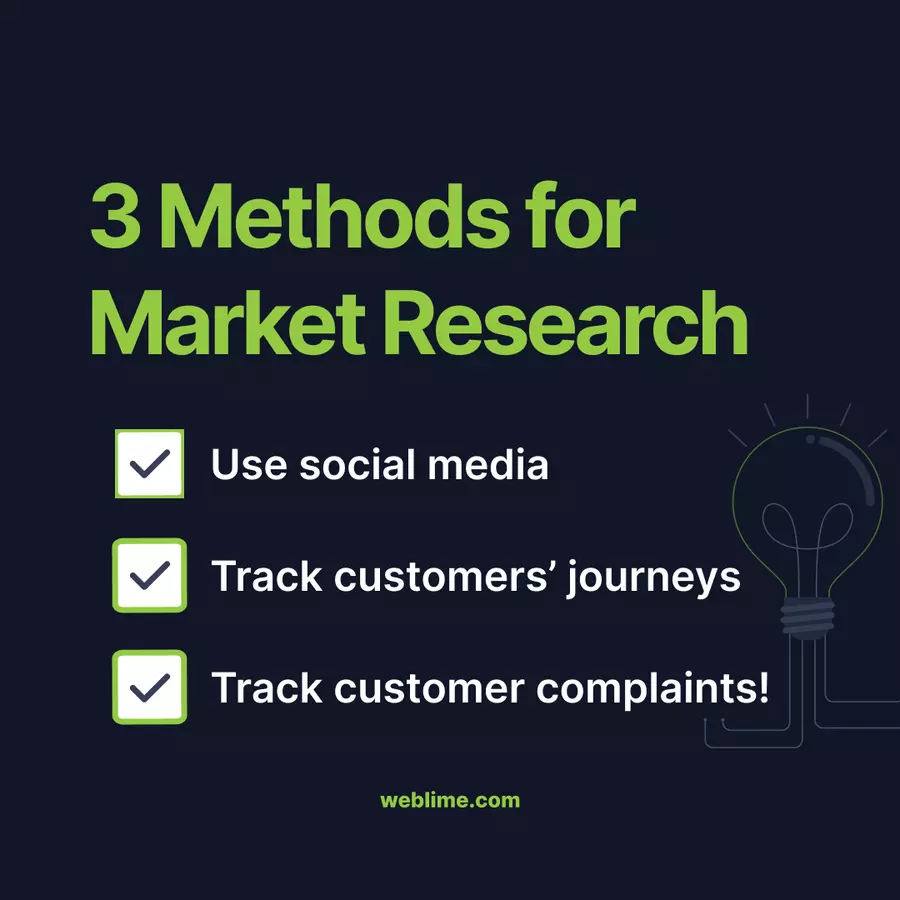 3 Methods for Market Research

Use social media

Track customers’ journeys

Track customer complaints!

weblime.com